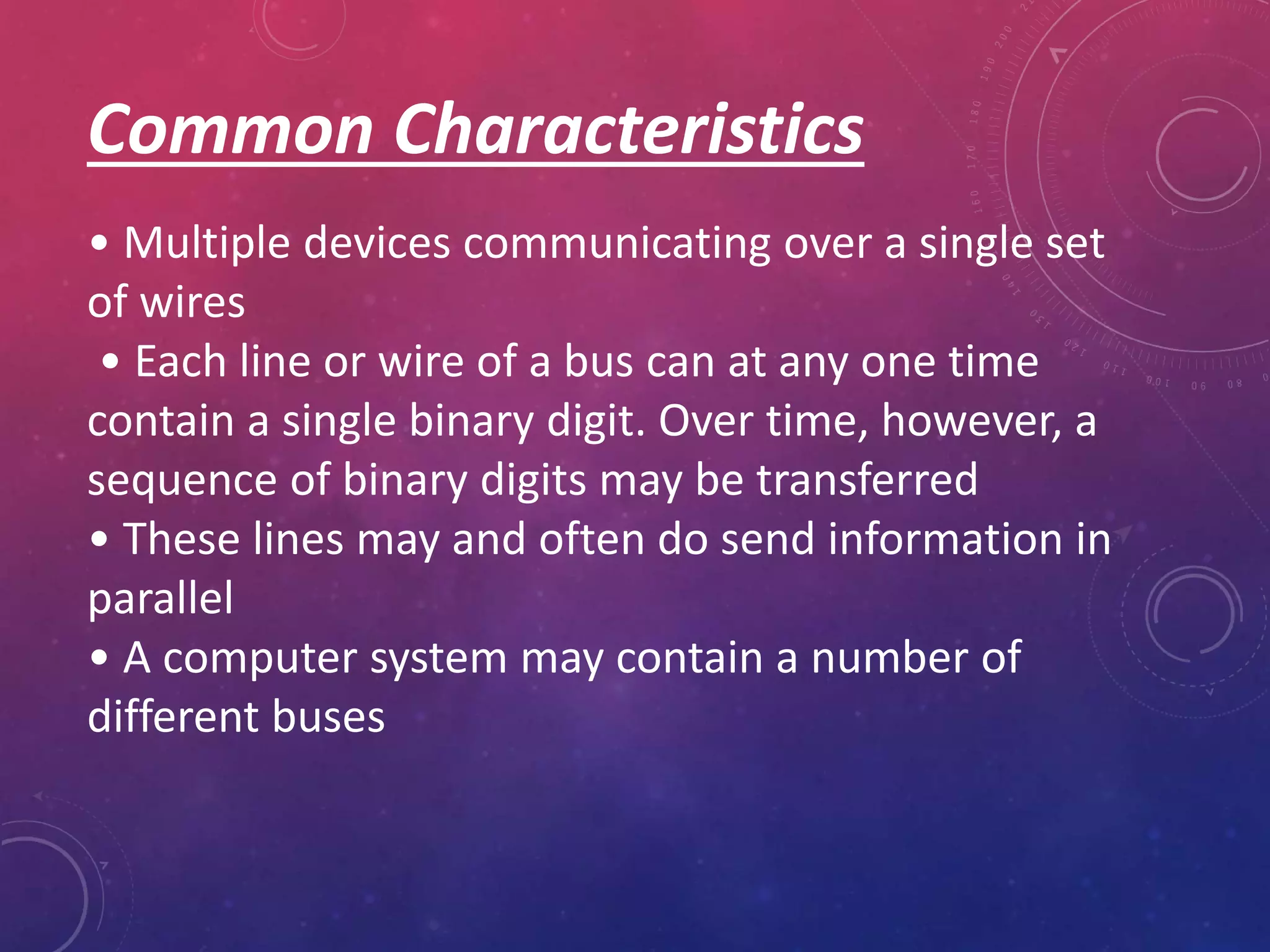 Common Characteristics

• Multiple devices communicating over a single set of wires

• Each line or wire of a bus can at any one time contain a single binary digit. Over time, however, a sequence of binary digits may be transferred

• These lines may and often do send information in parallel

• A computer system may contain a number of different buses